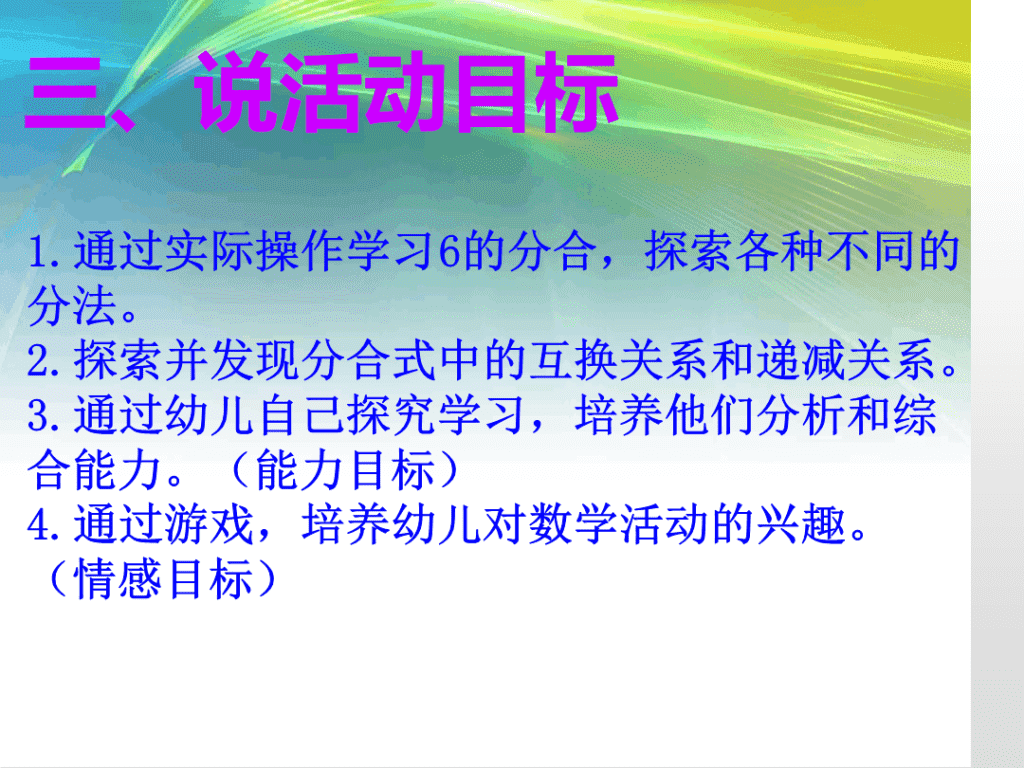 三、说活动目标

1.通过实际操作学习6的分合，探索各种不同的分法。
2.探索并发现分合式中的互换关系和递减关系。
3.通过幼儿自己探究学习，培养他们分析和综合能力。（能力目标）
4.通过游戏，培养幼儿对数学活动的兴趣。（情感目标）